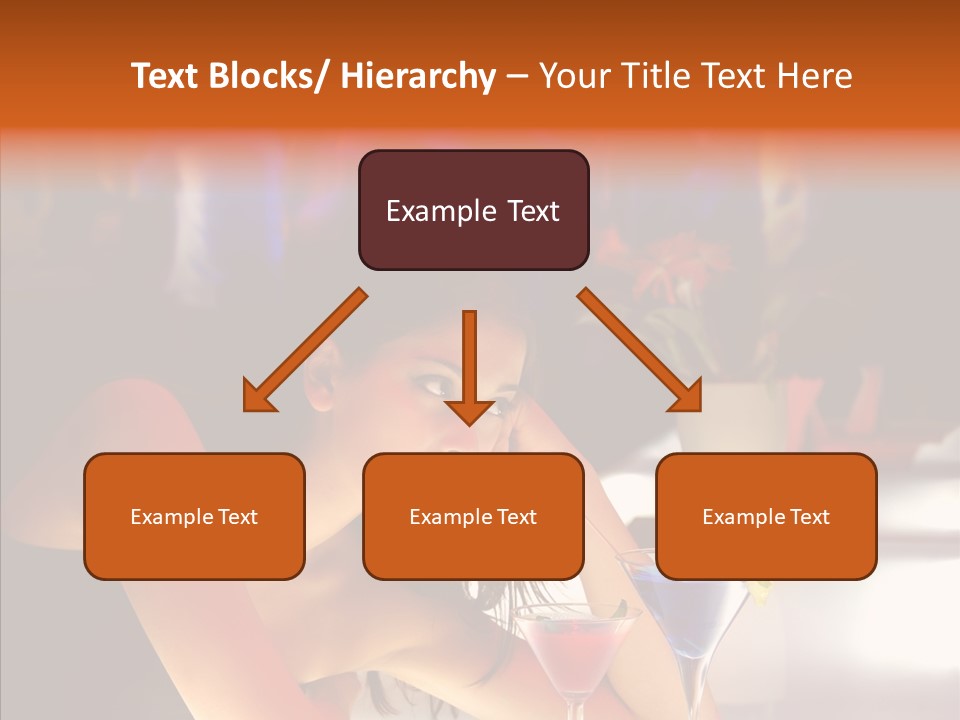 Text Blocks/ Hierarchy – Your Title Text Here

Example Text

Example Text

Example Text

Example Text